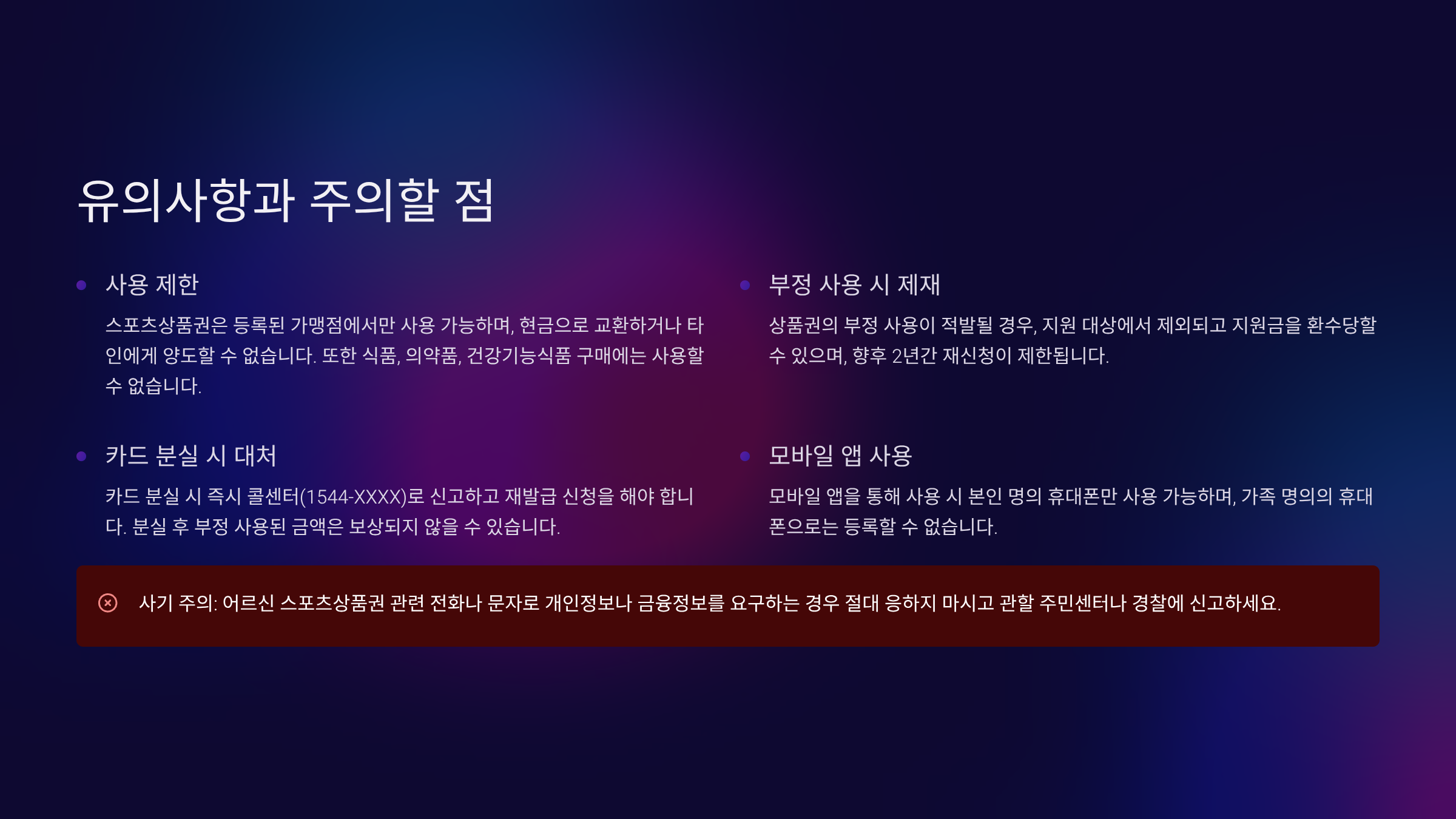 유의사항과 주의할 점

사용 제한

스포츠상품권은 등록된 가맹점에서만 사용 가능하며, 현금으로 교환하거나 타인에게 양도할 수 없습니다. 또한 식품, 의약품, 건강기능식품 구매에는 사용할 수 없습니다.

카드 분실 시 대처

카드 분실 시 즉시 콜센터(1544-XXXX)로 신고하고 재발급 신청을 해야 합니다. 분실 후 부정 사용된 금액은 보상되지 않을 수 있습니다.

부정 사용 시 제재

상품권의 부정 사용이 적발될 경우, 지원 대상에서 제외되고 지원금을 환수당할 수 있으며, 향후 2년간 재신청이 제한됩니다.

모바일 앱 사용

모바일 앱을 통해 사용 시 본인 명의 휴대폰만 사용 가능하며, 가족 명의의 휴대폰으로는 등록할 수 없습니다.

사기 주의: 어르신 스포츠상품권 관련 전화나 문자로 개인정보나 금융정보를 요구하는 경우 절대 응하지 마시고 관할 주민센터나 경찰에 신고하세요.